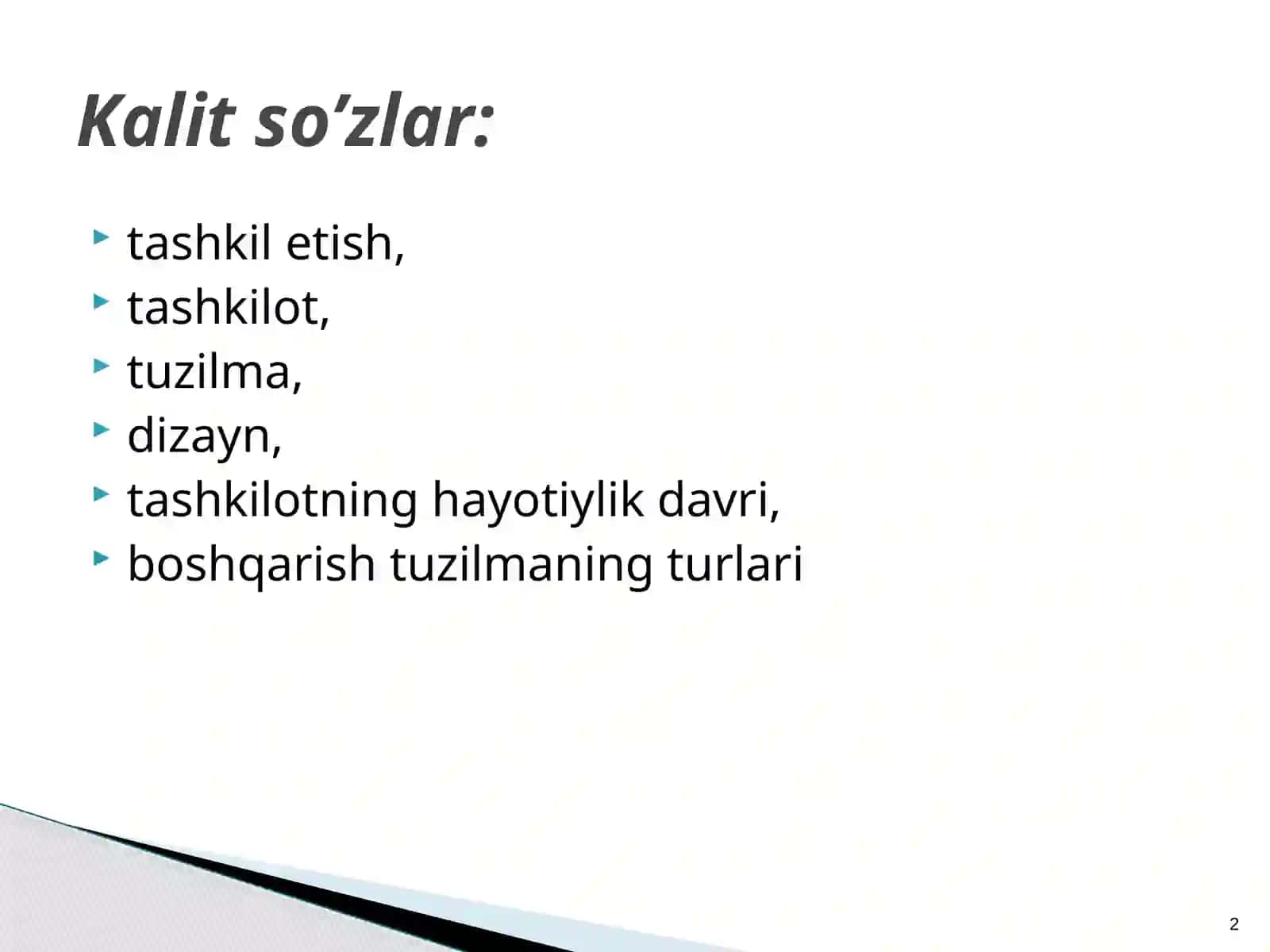 Kalit so’zlar:

tashkil etish,
tashkilot,
tuzilma,
dizayn,
tashkilotning hayotiylik davri,
boshqarish tuzilmaning turlari

2